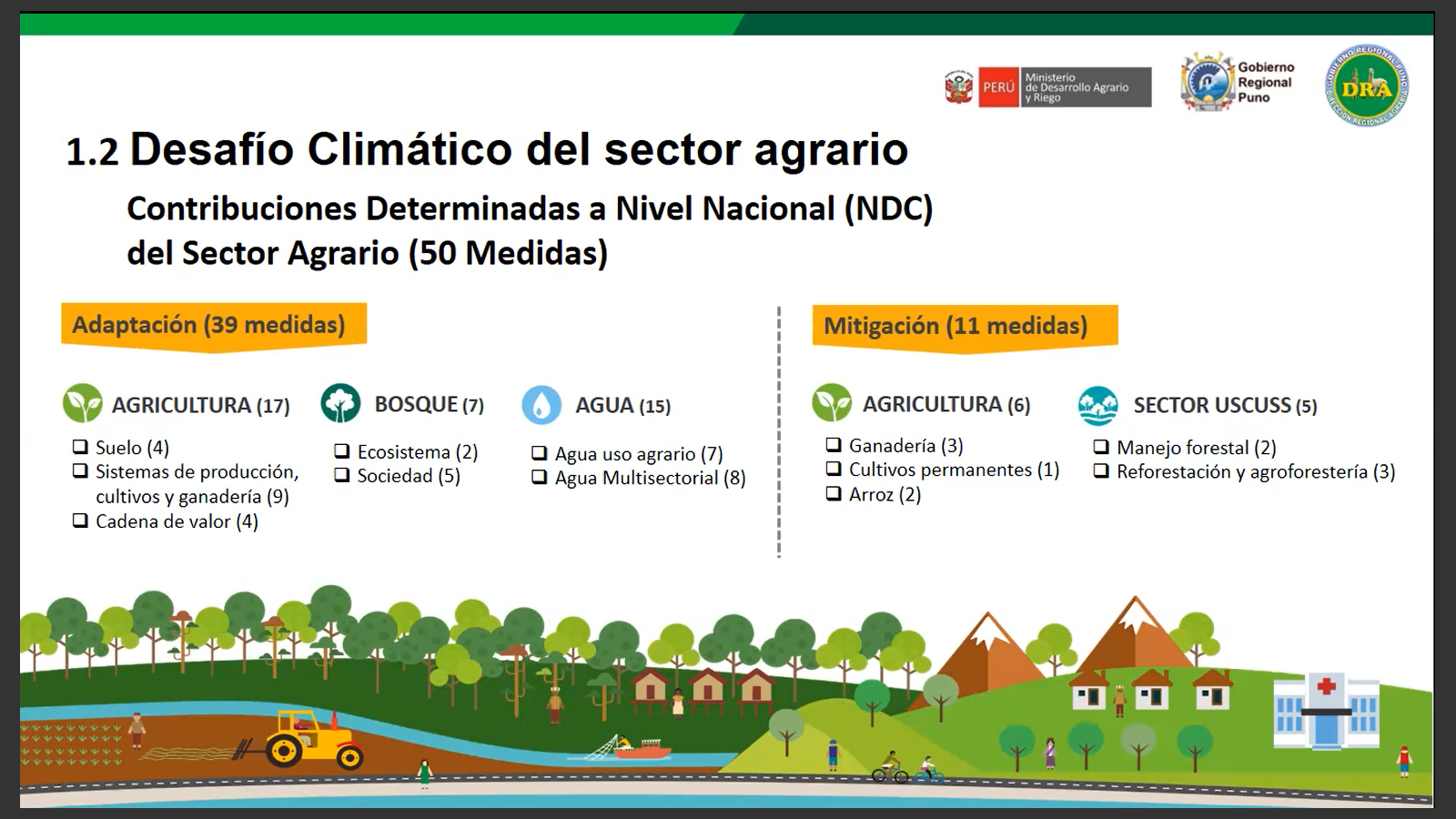 PERÚ Ministerio de Desarrollo Agrario y Riego

Gobierno Regional Puno

GOBIERNO REGIONAL PUNO DRA DIRECCIÓN REGIONAL AGRARIA

1.2 Desafío Climático del sector agrario

Contribuciones Determinadas a Nivel Nacional (NDC) del Sector Agrario (50 Medidas)

Adaptación (39 medidas)

AGRICULTURA (17)
❑ Suelo (4)
❑ Sistemas de producción, cultivos y ganadería (9)
❑ Cadena de valor (4)

BOSQUE (7)
❑ Ecosistema (2)
❑ Sociedad (5)

AGUA (15)
❑ Agua uso agrario (7)
❑ Agua Multisectorial (8)

Mitigación (11 medidas)

AGRICULTURA (6)
❑ Ganadería (3)
❑ Cultivos permanentes (1)
❑ Arroz (2)

SECTOR USCUSS (5)
❑ Manejo forestal (2)
❑ Reforestación y agroforestería (3)